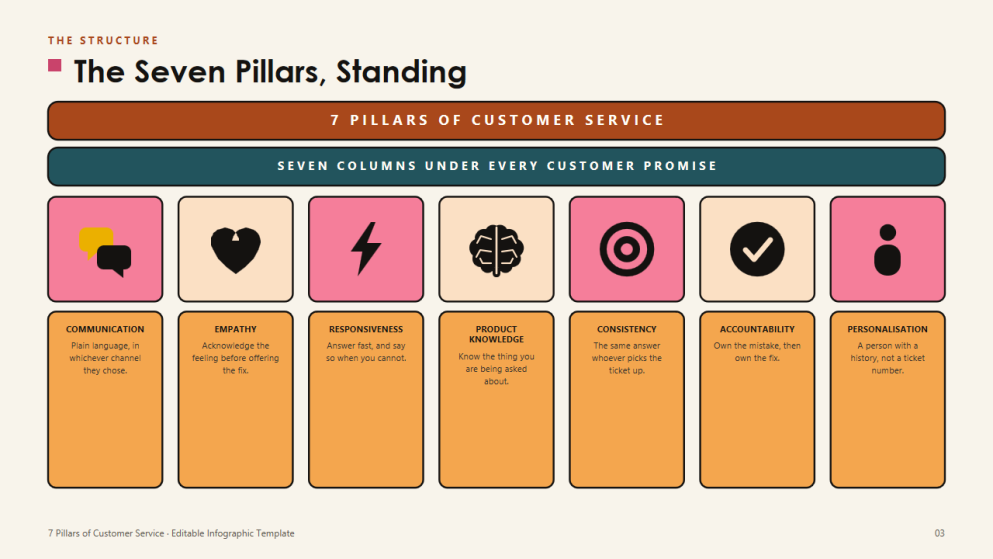 THE STRUCTURE

The Seven Pillars, Standing

7 PILLARS OF CUSTOMER SERVICE

SEVEN COLUMNS UNDER EVERY CUSTOMER PROMISE

COMMUNICATION
Plain language, in whichever channel they chose.

EMPATHY
Acknowledge the feeling before offering the fix.

RESPONSIVENESS
Answer fast, and say so when you cannot.

PRODUCT KNOWLEDGE
Know the thing you are being asked about.

CONSISTENCY
The same answer whoever picks the ticket up.

ACCOUNTABILITY
Own the mistake, then own the fix.

PERSONALISATION
A person with a history, not a ticket number.

7 Pillars of Customer Service - Editable Infographic Template

03